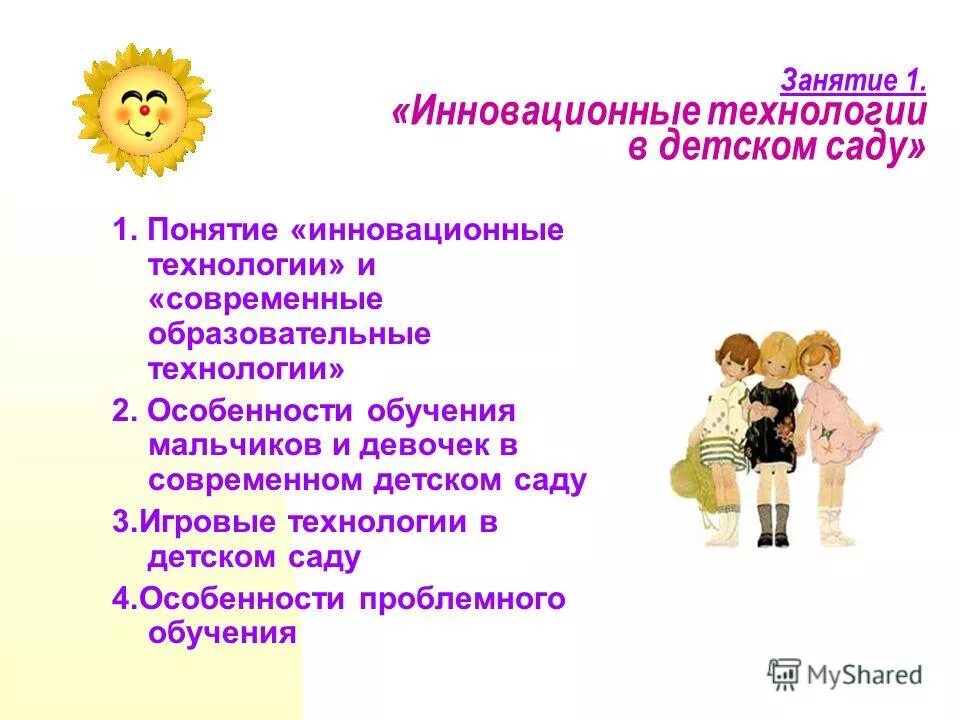 Занятие 1.
«Инновационные технологии в детском саду»

1. Понятие «инновационные технологии» и «современные образовательные технологии»

2. Особенности обучения мальчиков и девочек в современном детском саду

3.Игровые технологии в детском саду

4.Особенности проблемного обучения

MyShared